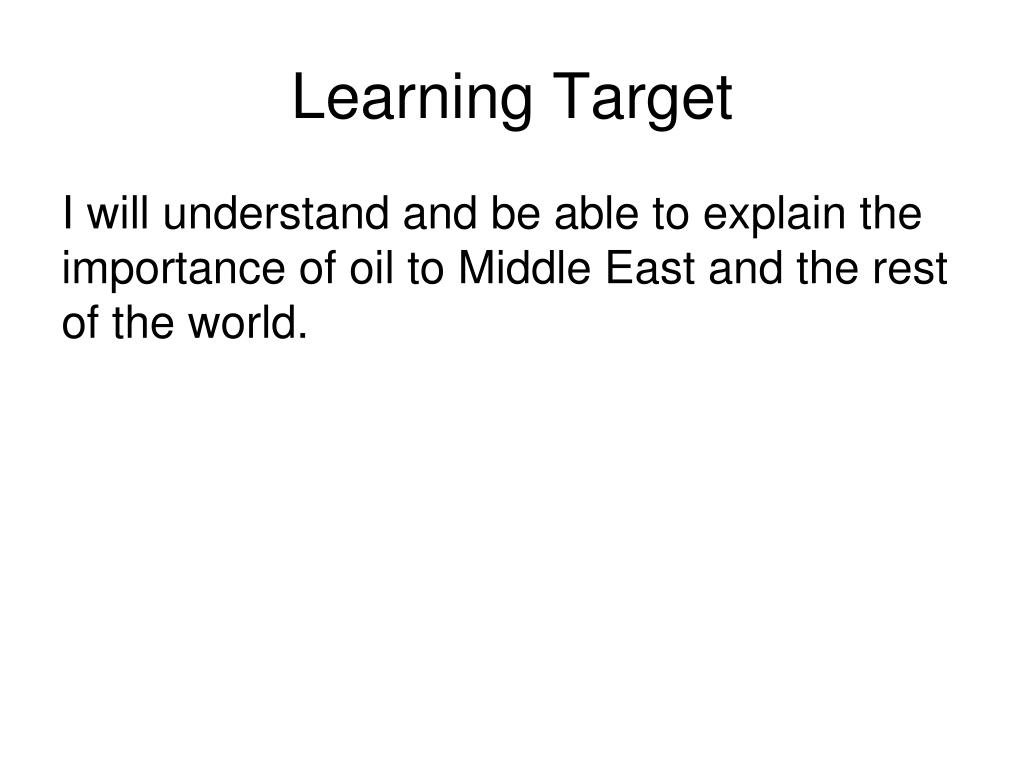 Learning Target

I will understand and be able to explain the importance of oil to Middle East and the rest of the world.